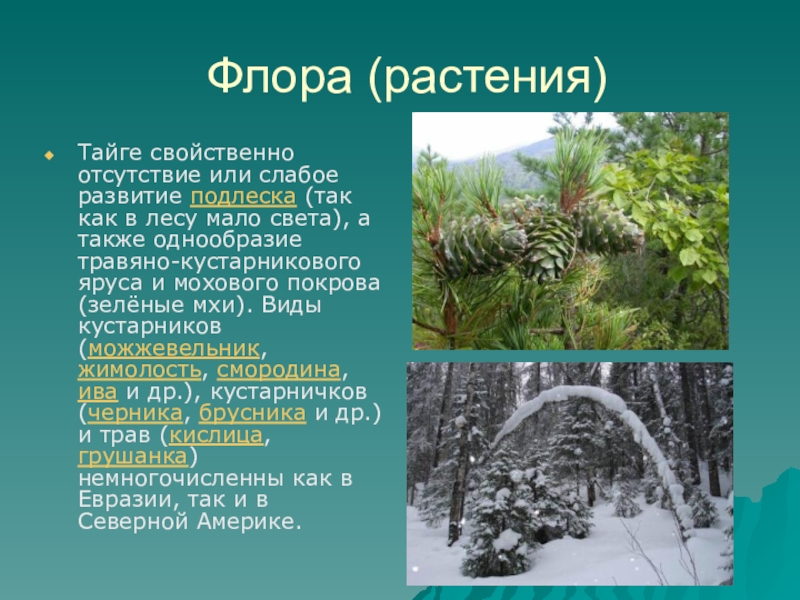 Флора (растения)

Тайге свойственно отсутствие или слабое развитие подлеска (так как в лесу мало света), а также однообразие травяно-кустарникового яруса и мохового покрова (зелёные мхи). Виды кустарников (можжевельник, жимолость, смородина, ива и др.), кустарничков (черника, брусника и др.) и трав (кислица, грушанка) немногочисленны как в Евразии, так и в Северной Америке.